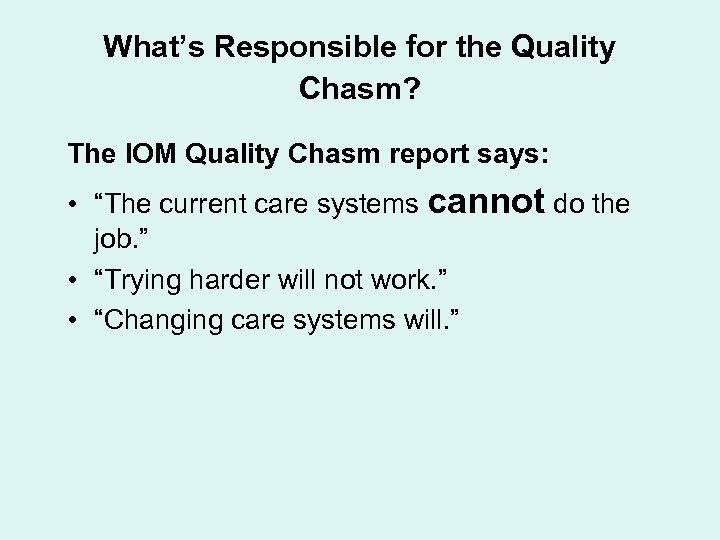 What’s Responsible for the Quality Chasm?

The IOM Quality Chasm report says:

• “The current care systems cannot do the job.”
• “Trying harder will not work.”
• “Changing care systems will.”